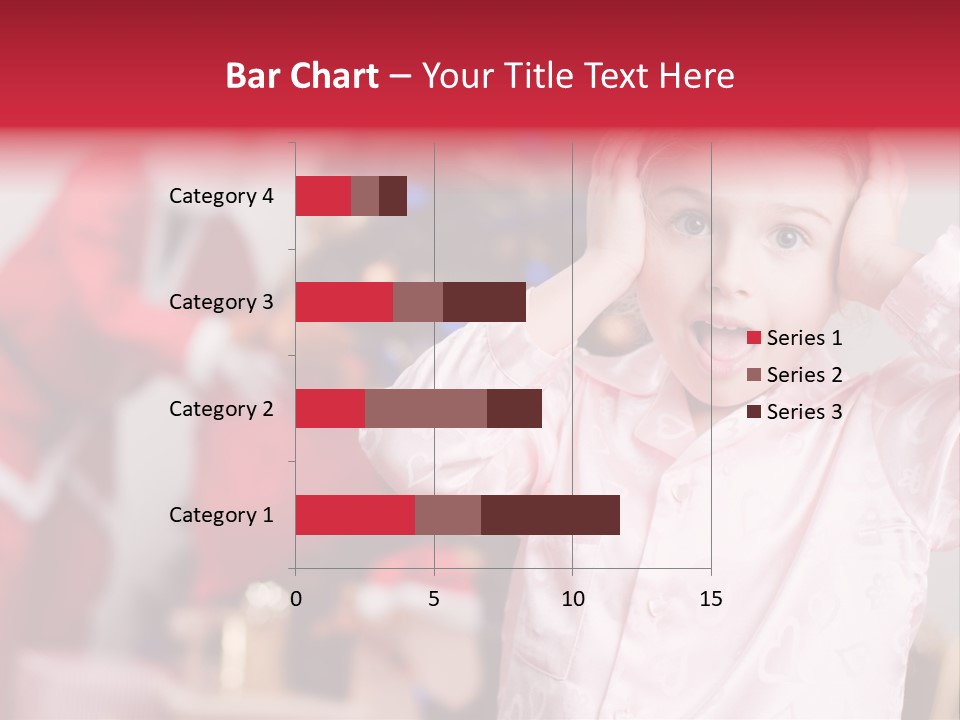 Bar Chart – Your Title Text Here

Category 4
Category 3
Category 2
Category 1

0
5
10
15

Series 1
Series 2
Series 3